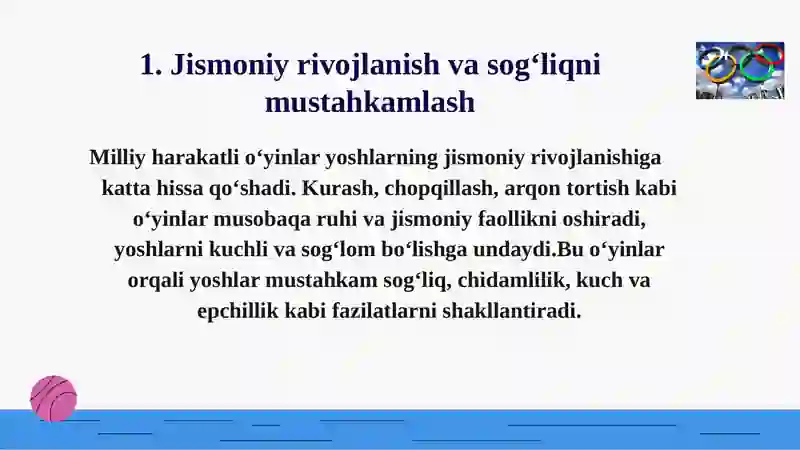 1. Jismoniy rivojlanish va sog‘liqni mustahkamlash

Milliy harakatli o‘yinlar yoshlarning jismoniy rivojlanishiga katta hissa qo‘shadi. Kurash, chopqillash, arqon tortish kabi o‘yinlar musobaqa ruhi va jismoniy faollikni oshiradi, yoshlarni kuchli va sog‘lom bo‘lishga undaydi.Bu o‘yinlar orqali yoshlar mustahkam sog‘liq, chidamlilik, kuch va epchillik kabi fazilatlarni shakllantiradi.